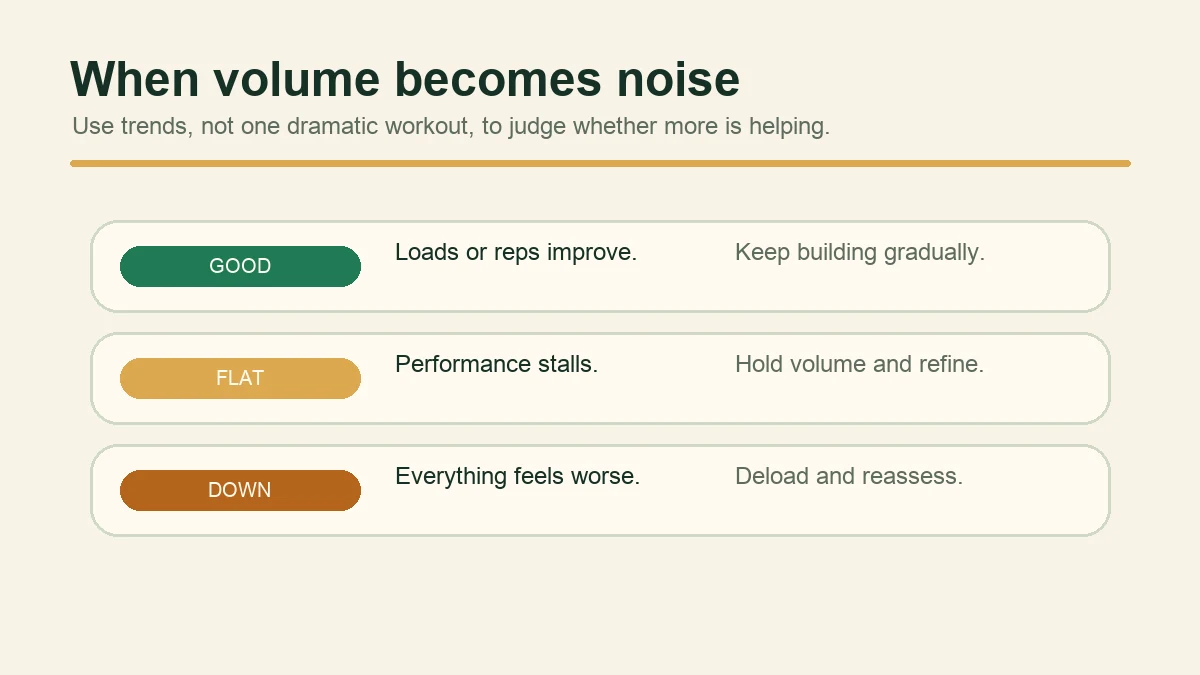 When volume becomes noise

Use trends, not one dramatic workout, to judge whether more is helping.

GOOD

Loads or reps improve.

Keep building gradually.

FLAT

Performance stalls.

Hold volume and refine.

DOWN

Everything feels worse.

Deload and reassess.